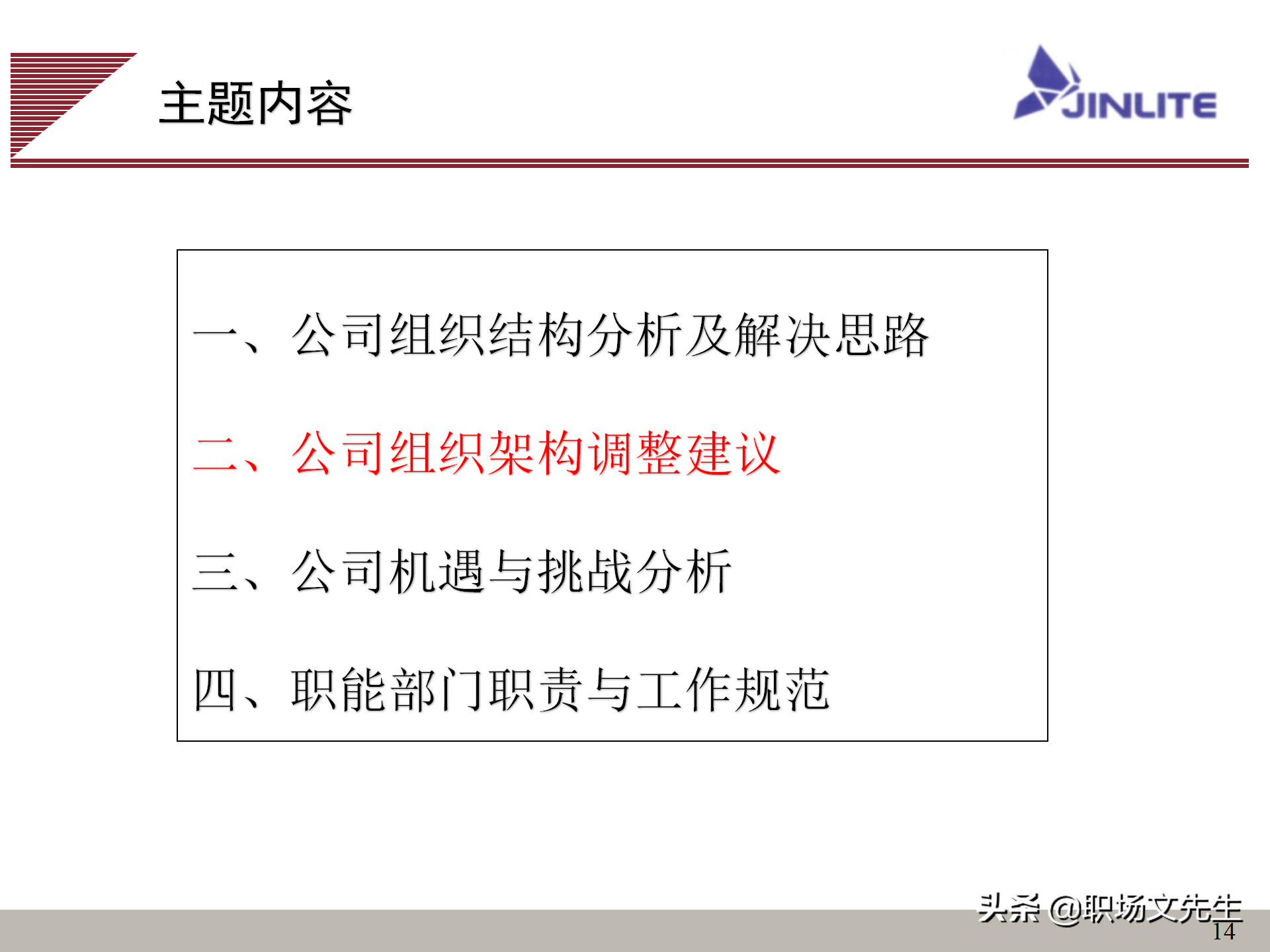 主题内容

JINLITE

一、公司组织结构分析及解决思路

二、公司组织架构调整建议

三、公司机遇与挑战分析

四、职能部门职责与工作规范

头条 @职场文先生

14